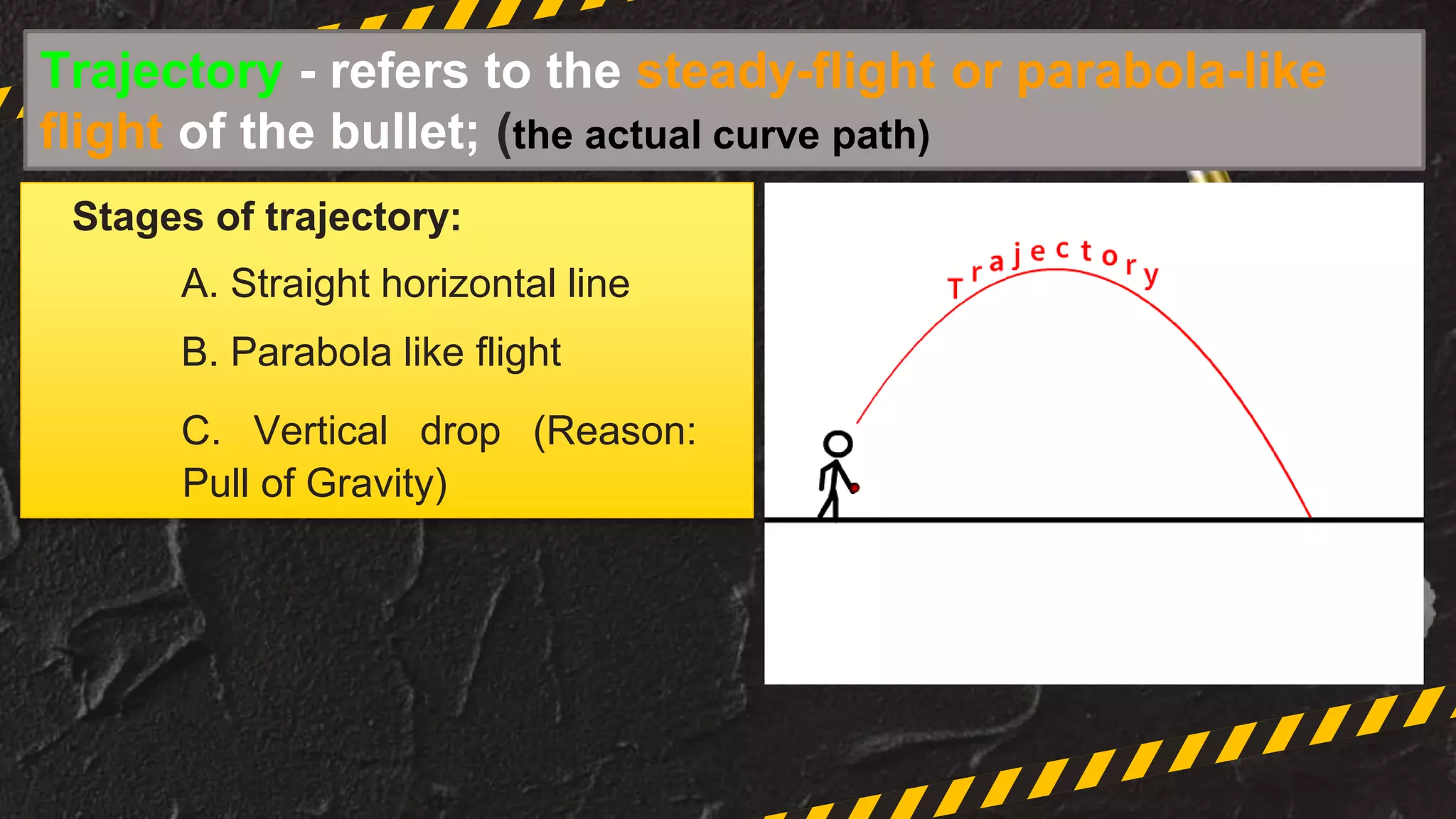 Trajectory - refers to the steady-flight or parabola-like flight of the bullet; (the actual curve path)

Stages of trajectory:

A. Straight horizontal line

B. Parabola like flight

C. Vertical drop (Reason: Pull of Gravity)

Trajectory